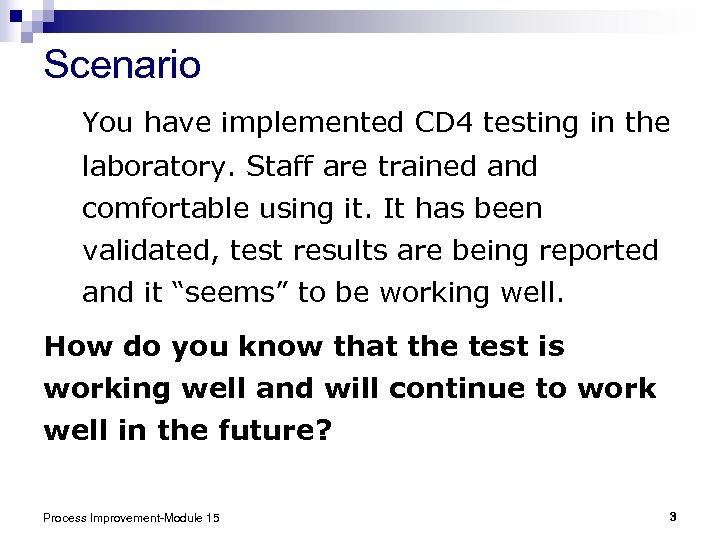 Scenario

You have implemented CD4 testing in the laboratory. Staff are trained and comfortable using it. It has been validated, test results are being reported and it “seems” to be working well.

How do you know that the test is working well and will continue to work well in the future?

Process Improvement-Module 15

3